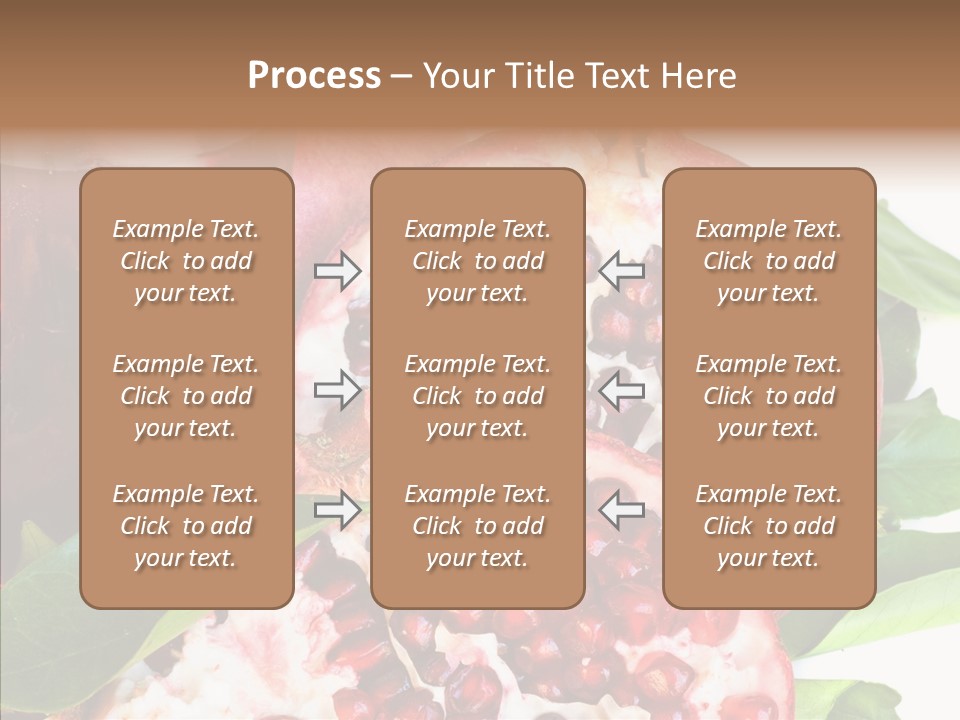 Process – Your Title Text Here

Example Text. Click to add your text.

Example Text. Click to add your text.

Example Text. Click to add your text.

Example Text. Click to add your text.

Example Text. Click to add your text.

Example Text. Click to add your text.

Example Text. Click to add your text.

Example Text. Click to add your text.

Example Text. Click to add your text.